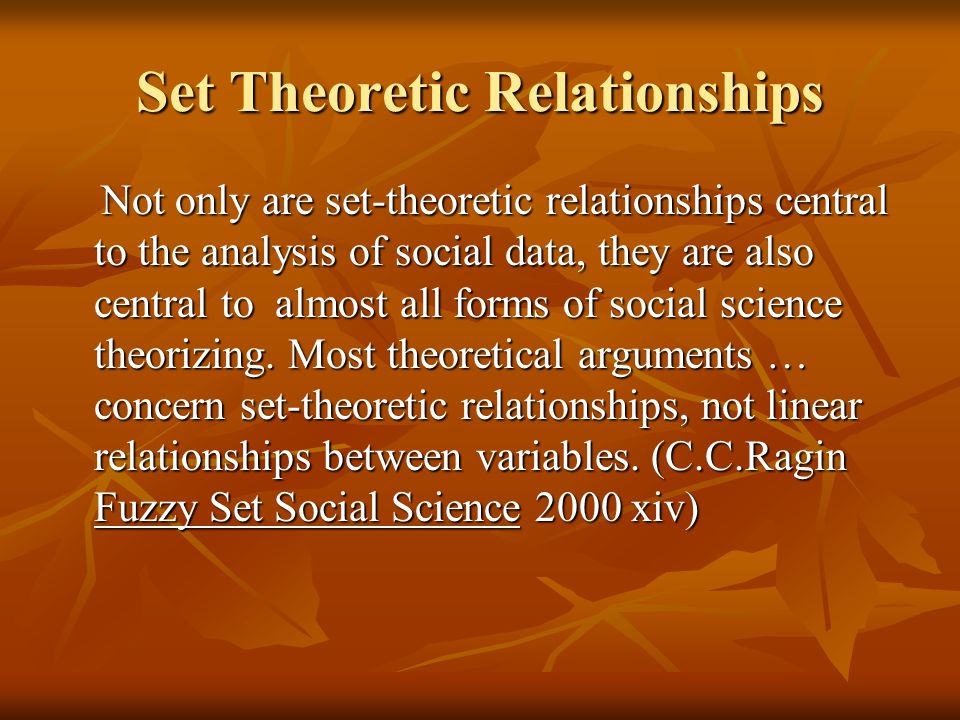 Set Theoretic Relationships

Not only are set-theoretic relationships central to the analysis of social data, they are also central to almost all forms of social science theorizing. Most theoretical arguments … concern set-theoretic relationships, not linear relationships between variables. (C.C.Ragin Fuzzy Set Social Science 2000 xiv)